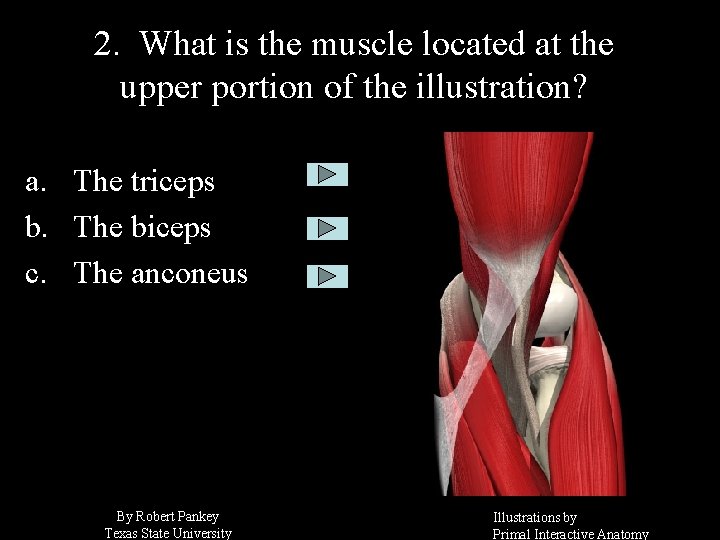 2. What is the muscle located at the upper portion of the illustration?

a. The triceps

b. The biceps

c. The anconeus

By Robert Pankey
Texas State University

Illustrations by
Primal Interactive Anatomy